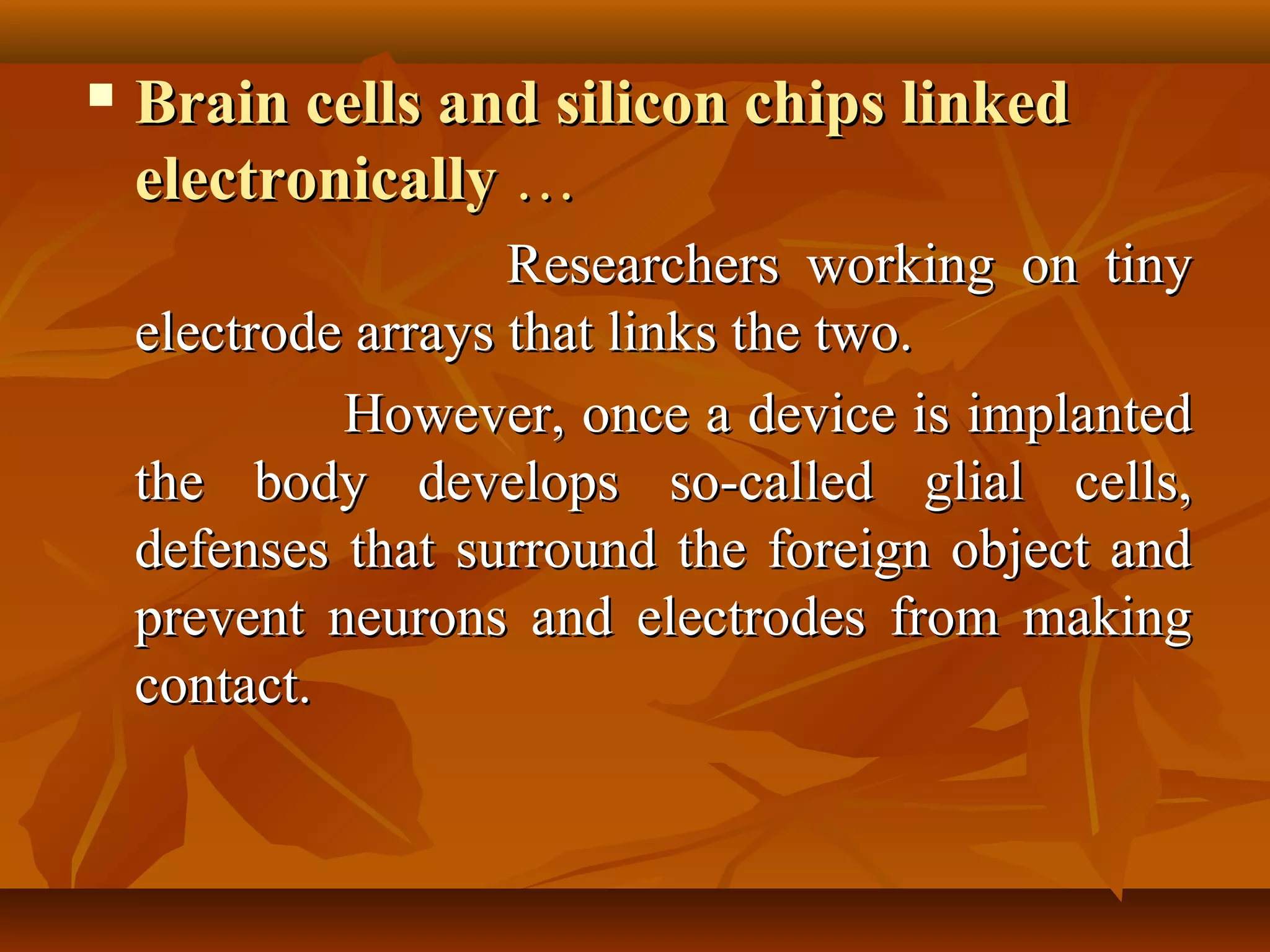 ▪ Brain cells and silicon chips linked electronically …

Researchers working on tiny electrode arrays that links the two.

However, once a device is implanted the body develops so-called glial cells, defenses that surround the foreign object and prevent neurons and electrodes from making contact.